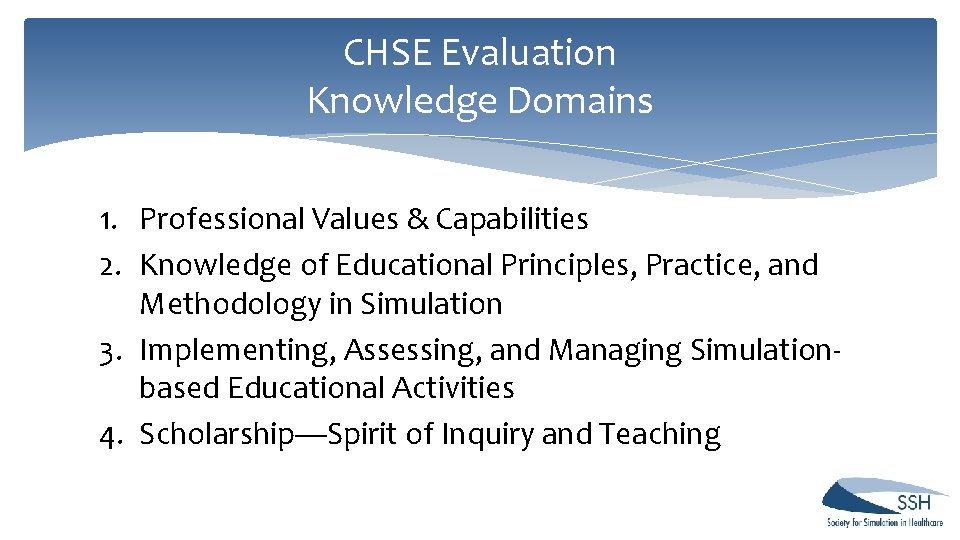 CHSE Evaluation
Knowledge Domains

1. Professional Values & Capabilities
2. Knowledge of Educational Principles, Practice, and Methodology in Simulation
3. Implementing, Assessing, and Managing Simulation-based Educational Activities
4. Scholarship—Spirit of Inquiry and Teaching

SSH
Society for Simulation in Healthcare